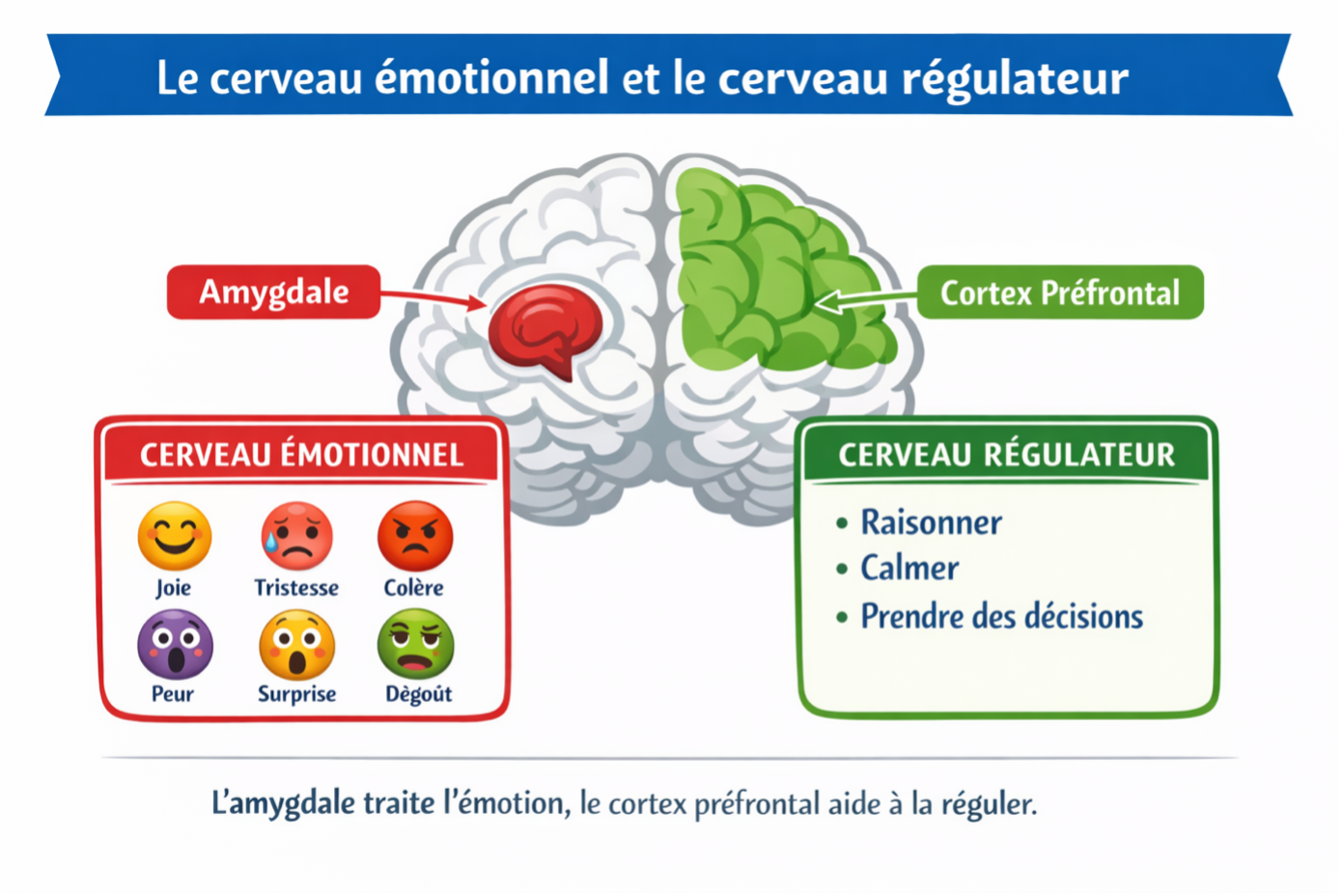 Le cerveau émotionnel et le cerveau régulateur

Amygdale

Cortex Préfrontal

CERVEAU ÉMOTIONNEL

Joie
Tristesse
Colère
Peur
Surprise
Dègoût

CERVEAU RÉGULATEUR

• Raisonner
• Calmer
• Prendre des décisions

L'amygdale traite l'émotion, le cortex préfrontal aide à la réguler.